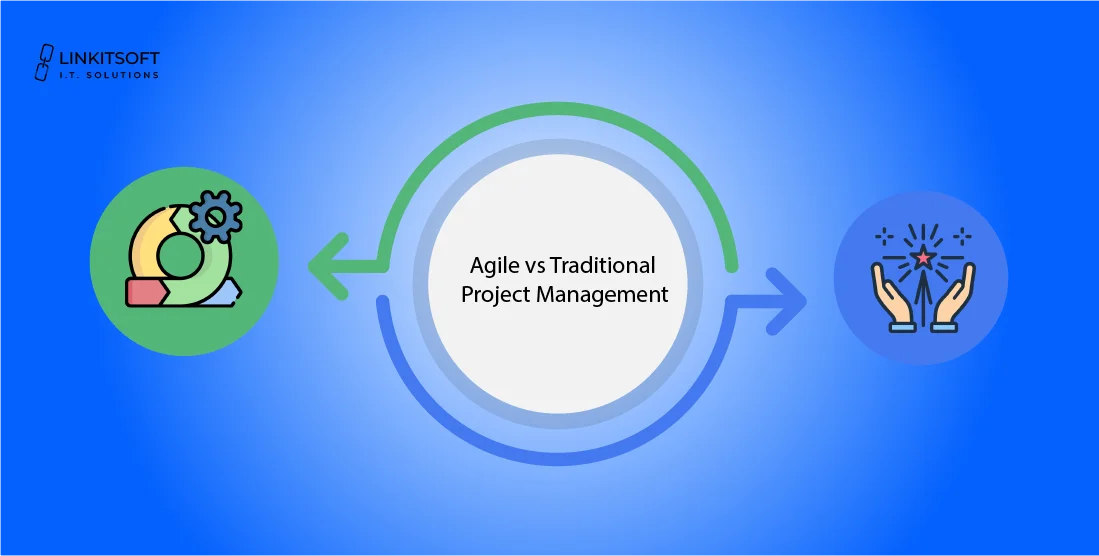 LINKITSOFT
I.T. SOLUTIONS

Agile vs Traditional Project Management